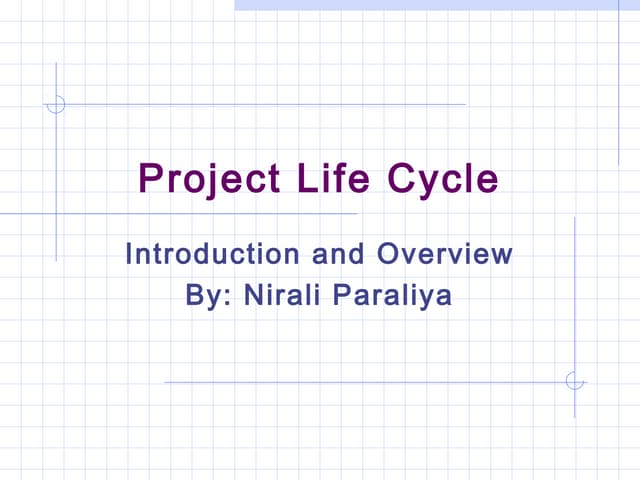 Project Life Cycle

Introduction and Overview
By: Nirali Paraliya